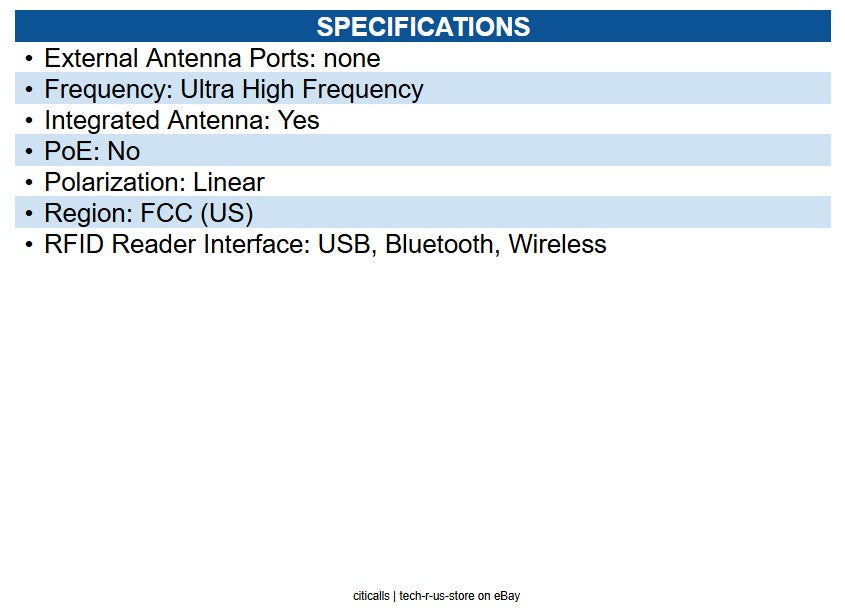 SPECIFICATIONS

• External Antenna Ports: none
• Frequency: Ultra High Frequency
• Integrated Antenna: Yes
• PoE: No
• Polarization: Linear
• Region: FCC (US)
• RFID Reader Interface: USB, Bluetooth, Wireless

citicalls | tech-r-us-store on eBay